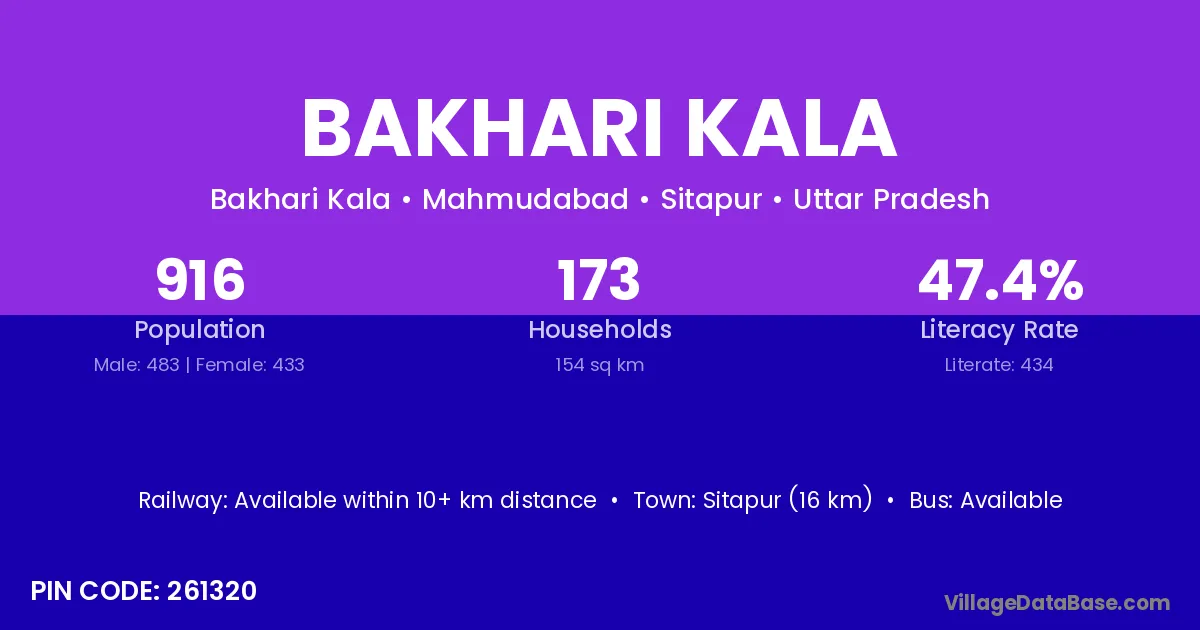 BAKHARI KALA

Bakhari Kala • Mahmudabad • Sitapur • Uttar Pradesh

916
Population
Male: 483 | Female: 433

173
Households
154 sq km

47.4%
Literacy Rate
Literate: 434

Railway: Available within 10+ km distance • Town: Sitapur (16 km) • Bus: Available

PIN CODE: 261320

VillageDataBase.com